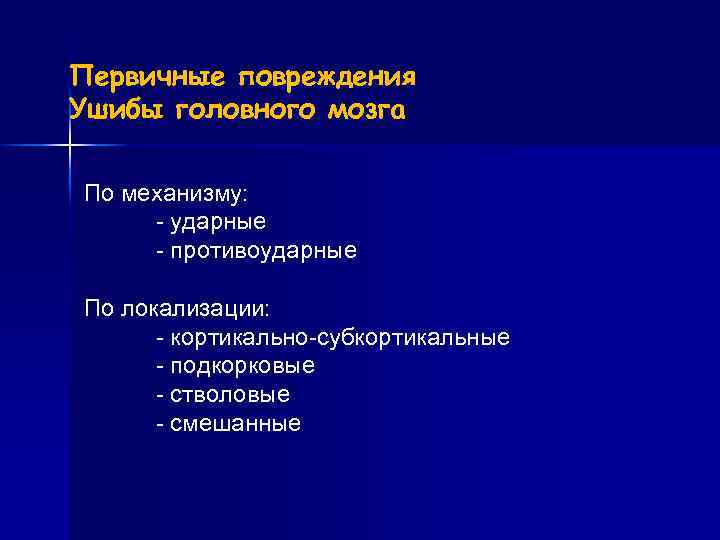 Первичные повреждения
Ушибы головного мозга

По механизму:
- ударные
- противоударные

По локализации:
- кортикально-субкортикальные
- подкорковые
- стволовые
- смешанные